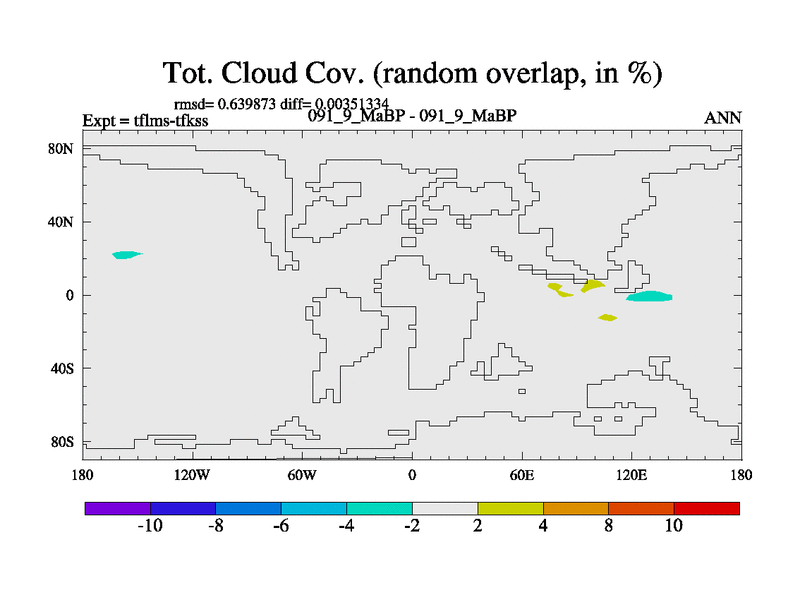 Tot. Cloud Cov. (random overlap, in %)

rmsd= 0.639873 diff= 0.00351334

Expt = tflms-tfkss

091_9_MaBP - 091_9_MaBP

ANN

80N

40N

0

40S

80S

180

120W

60W

0

60E

120E

180

-10

-8

-6

-4

-2

2

4

8

10